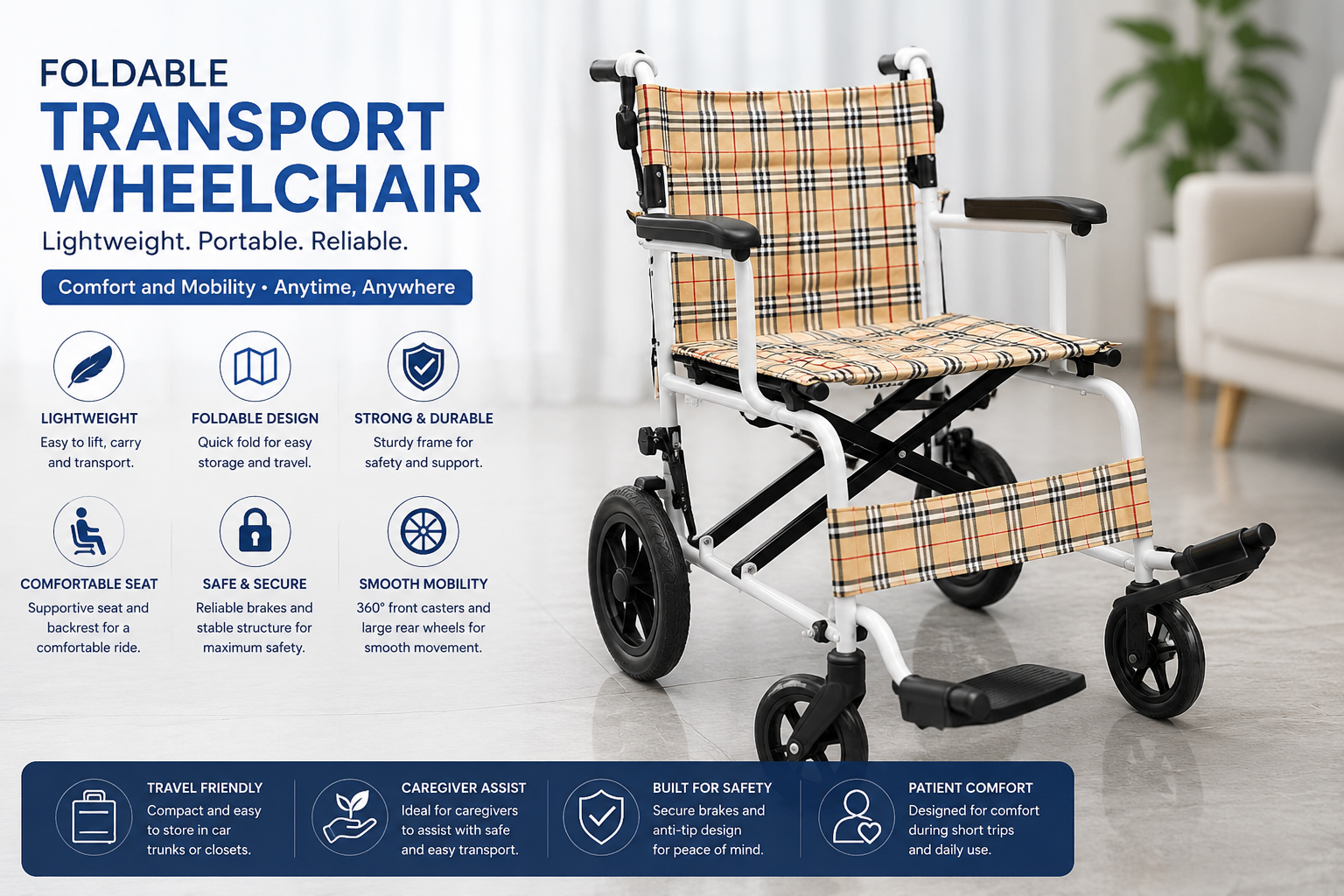 FOLDABLE
TRANSPORT WHEELCHAIR

Lightweight. Portable. Reliable.

Comfort and Mobility • Anytime, Anywhere

LIGHTWEIGHT
Easy to lift, carry and transport.

FOLDABLE DESIGN
Quick fold for easy storage and travel.

STRONG & DURABLE
Sturdy frame for safety and support.

COMFORTABLE SEAT
Supportive seat and backrest for a comfortable ride.

SAFE & SECURE
Reliable brakes and stable structure for maximum safety.

SMOOTH MOBILITY
360° front casters and large rear wheels for smooth movement.

TRAVEL FRIENDLY
Compact and easy to store in car trunks or closets.

CAREGIVER ASSIST
Ideal for caregivers to assist with safe and easy transport.

BUILT FOR SAFETY
Secure brakes and anti-tip design for peace of mind.

PATIENT COMFORT
Designed for comfort during short trips and daily use.